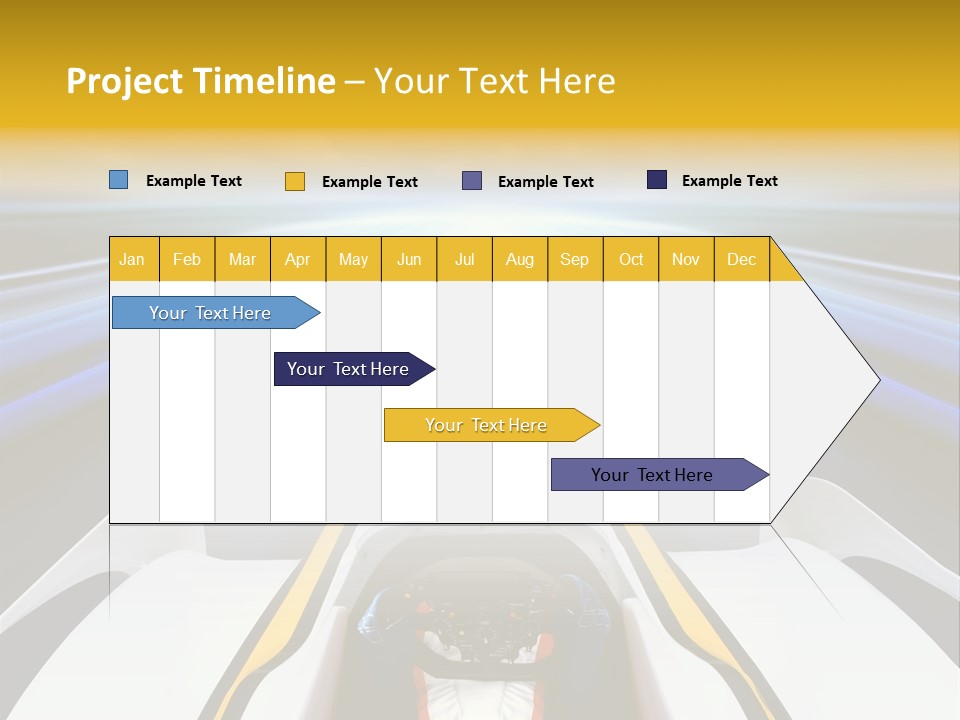 Project Timeline – Your Text Here

Example Text Example Text Example Text Example Text

| Jan | Feb | Mar | Apr | May | Jun | Jul | Aug | Sep | Oct | Nov | Dec |
|---|---|---|---|---|---|---|---|---|---|---|---|

Your Text Here

Your Text Here

Your Text Here

Your Text Here